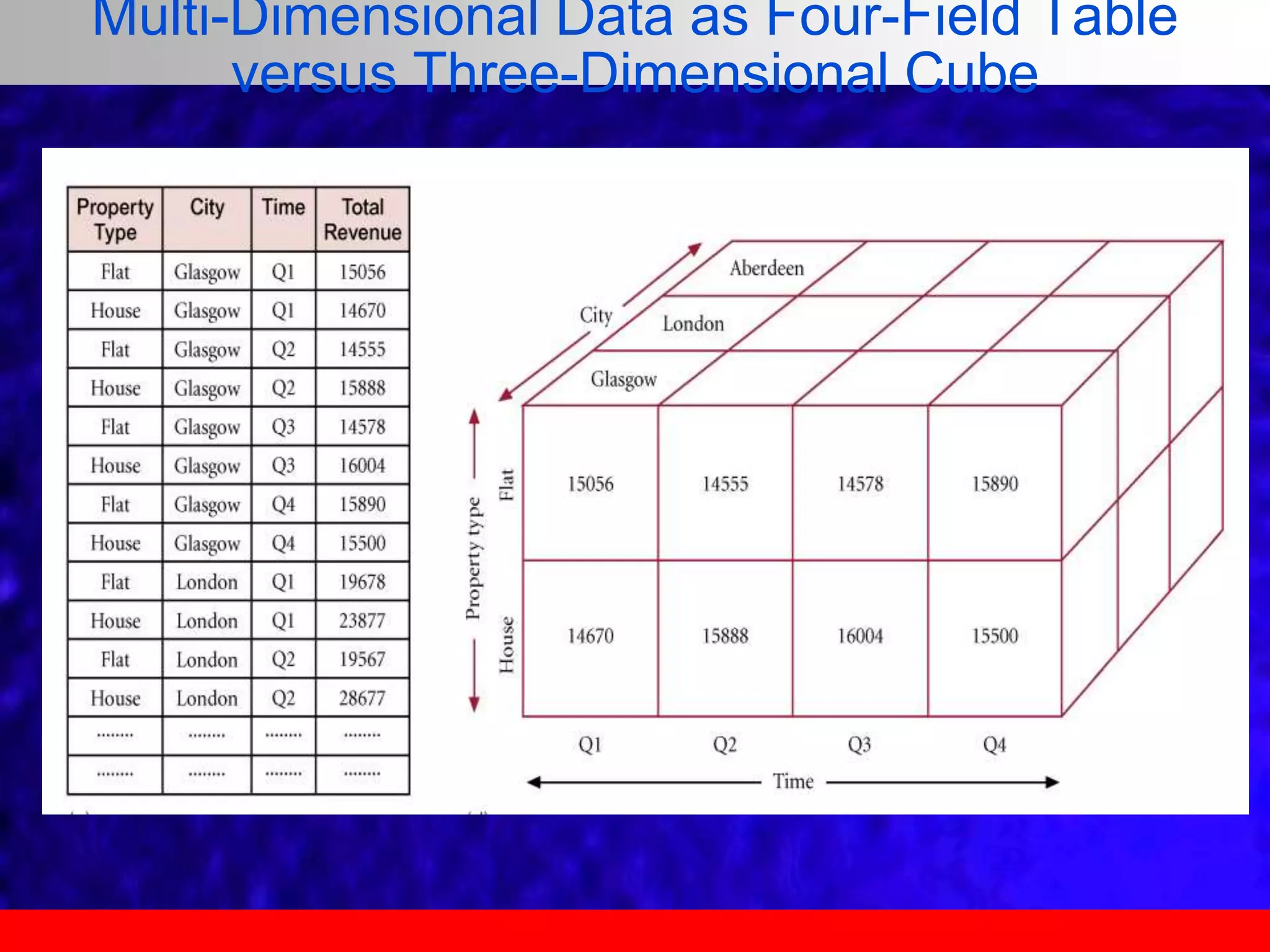 Multi-Dimensional Data as Four-Field Table versus Three-Dimensional Cube

| Property Type | City | Time | Total Revenue |
|---|---|---|---|
| Flat | Glasgow | Q1 | 15056 |
| House | Glasgow | Q1 | 14670 |
| Flat | Glasgow | Q2 | 14555 |
| House | Glasgow | Q2 | 15888 |
| Flat | Glasgow | Q3 | 14578 |
| House | Glasgow | Q3 | 16004 |
| Flat | Glasgow | Q4 | 15890 |
| House | Glasgow | Q4 | 15500 |
| Flat | London | Q1 | 19678 |
| House | London | Q1 | 23877 |
| Flat | London | Q2 | 19567 |
| House | London | Q2 | 28677 |
| ......... | ......... | ......... | ......... |
| ......... | ......... | ......... | ......... |

City
Aberdeen
London
Glasgow
Property type
Flat
House
15056
14555
14578
15890
14670
15888
16004
15500
Q1
Q2
Q3
Q4
Time